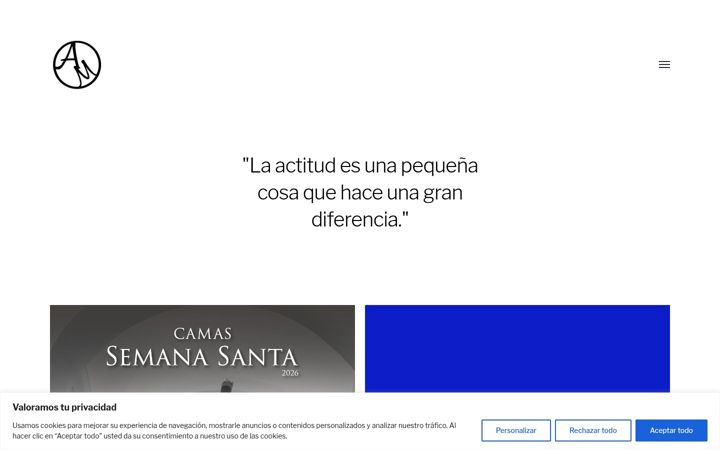 AM

"La actitud es una pequeña cosa que hace una gran diferencia."

CAMAS
SEMANA SANTA
2026

Valoramos tu privacidad

Usamos cookies para mejorar su experiencia de navegación, mostrarle anuncios o contenidos personalizados y analizar nuestro tráfico. Al hacer clic en "Aceptar todo" usted da su consentimiento a nuestro uso de las cookies.

Personalizar

Rechazar todo

Aceptar todo